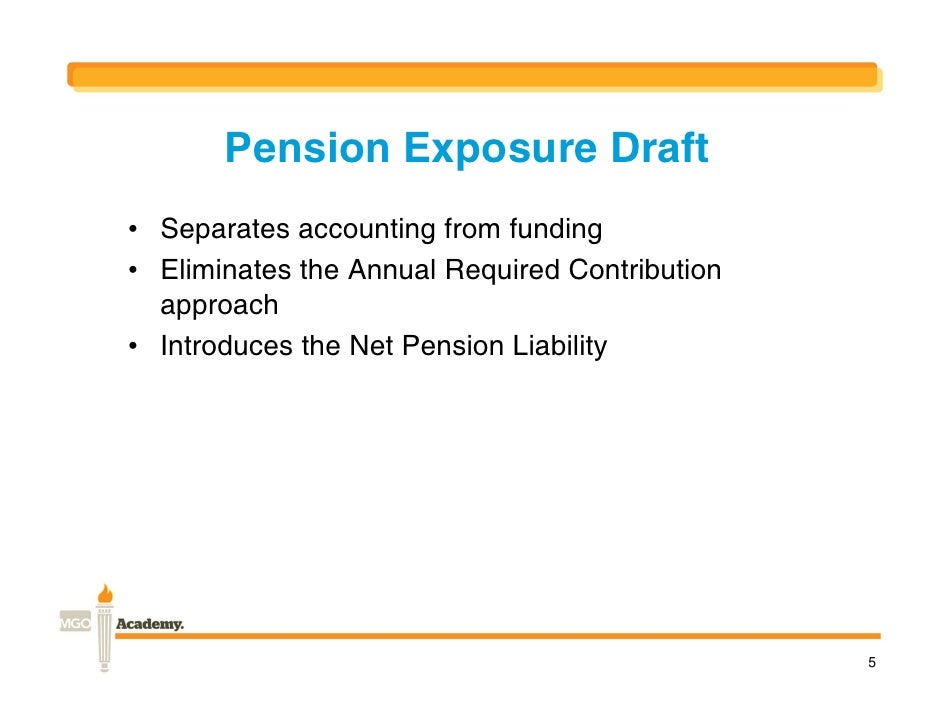 Pension Exposure Draft

• Separates accounting from funding
• Eliminates the Annual Required Contribution approach
• Introduces the Net Pension Liability

MGO Academy.

5